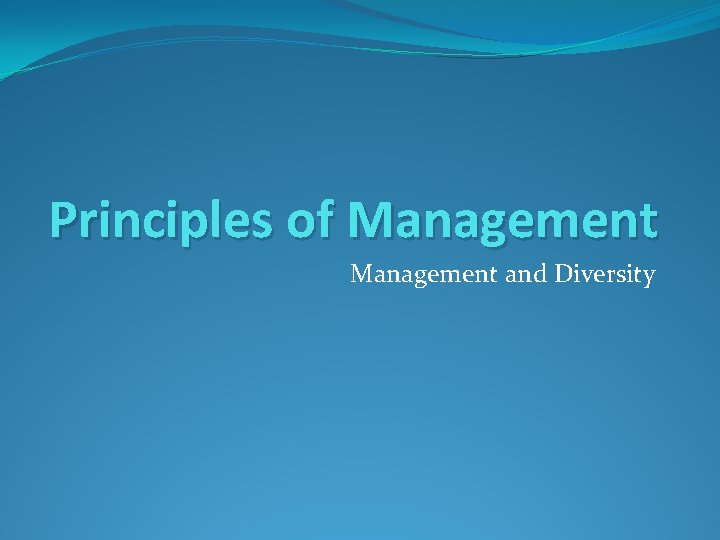 Principles of Management

Management and Diversity